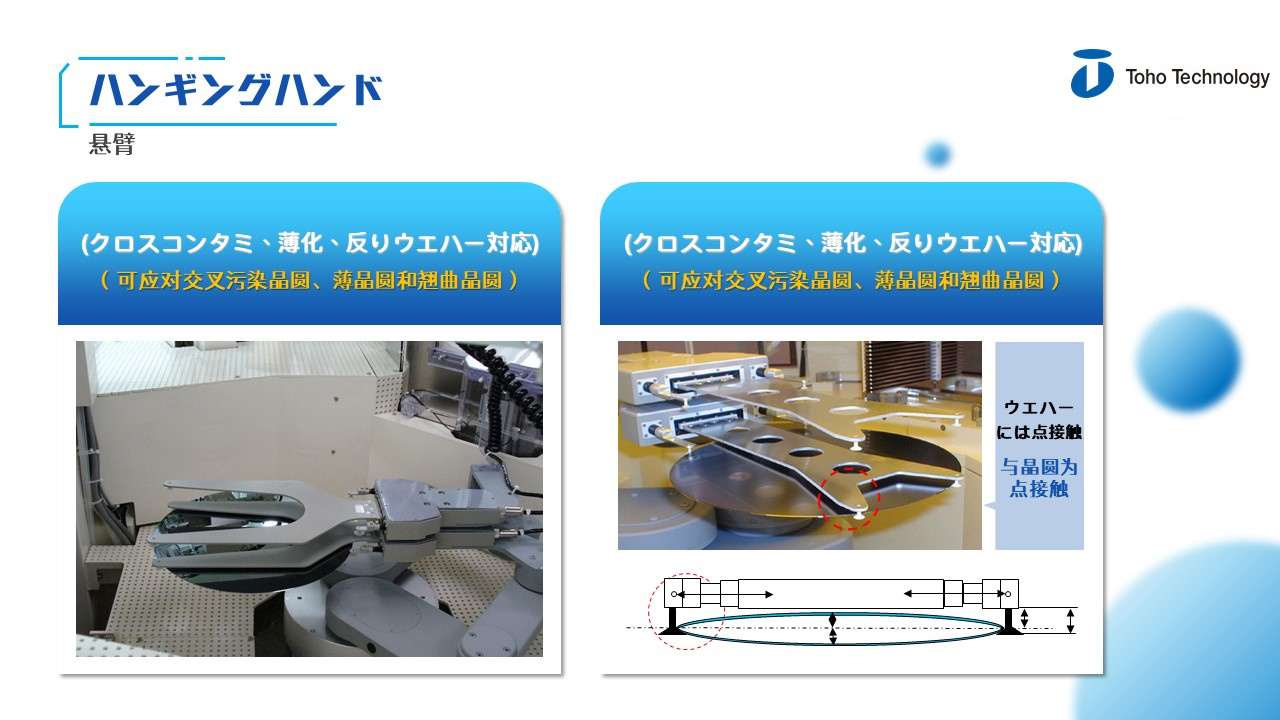 ハンギングハンド
悬臂

Toho Technology

(クロスコンタミ、薄化、反りウエハー対応)
( 可应对交叉污染晶圆、薄晶圆和翘曲晶圆 )

(クロスコンタミ、薄化、反りウエハー対応)
( 可应对交叉污染晶圆、薄晶圆和翘曲晶圆 )

ウエハーには点接触
与晶圆为点接触